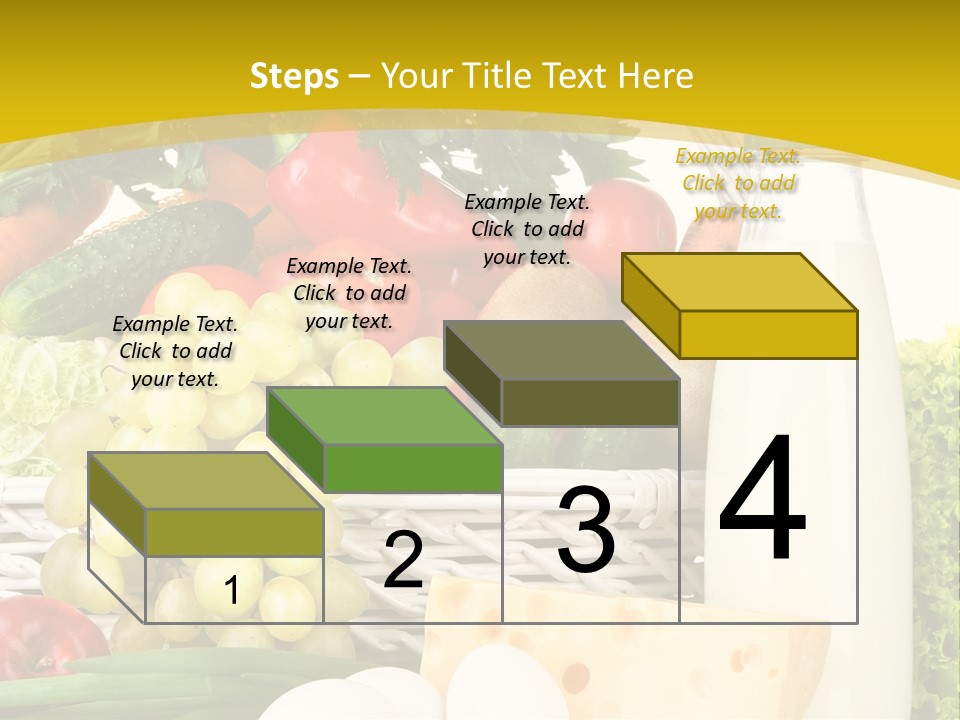 Steps – Your Title Text Here

Example Text. Click to add your text.

Example Text. Click to add your text.

Example Text. Click to add your text.

Example Text. Click to add your text.

1

2

3

4